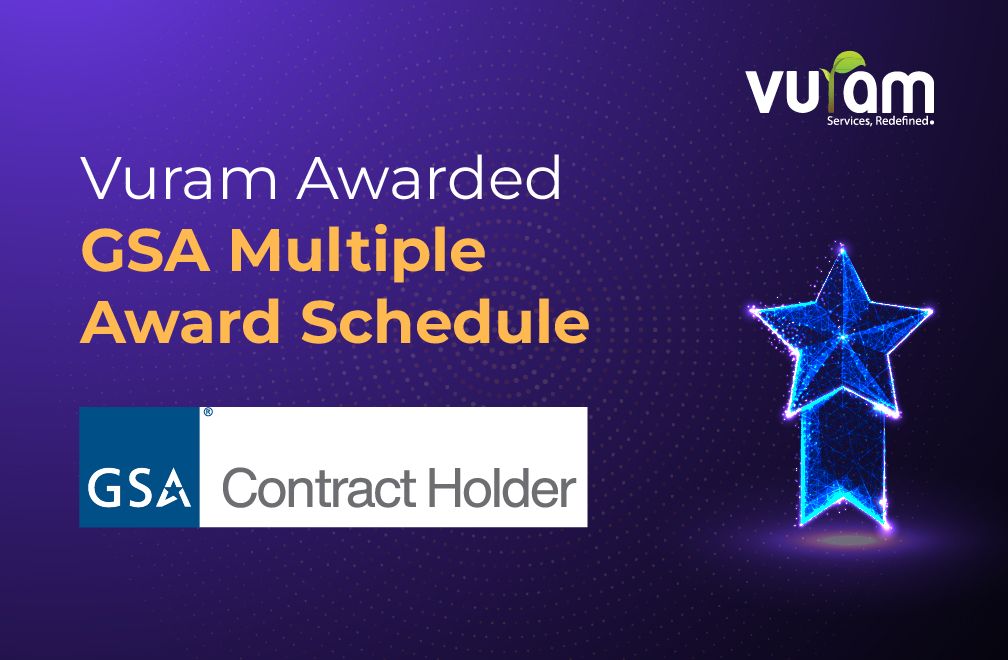 vuram
Services, Redefined.

Vuram Awarded
GSA Multiple
Award Schedule

GSA® Contract Holder